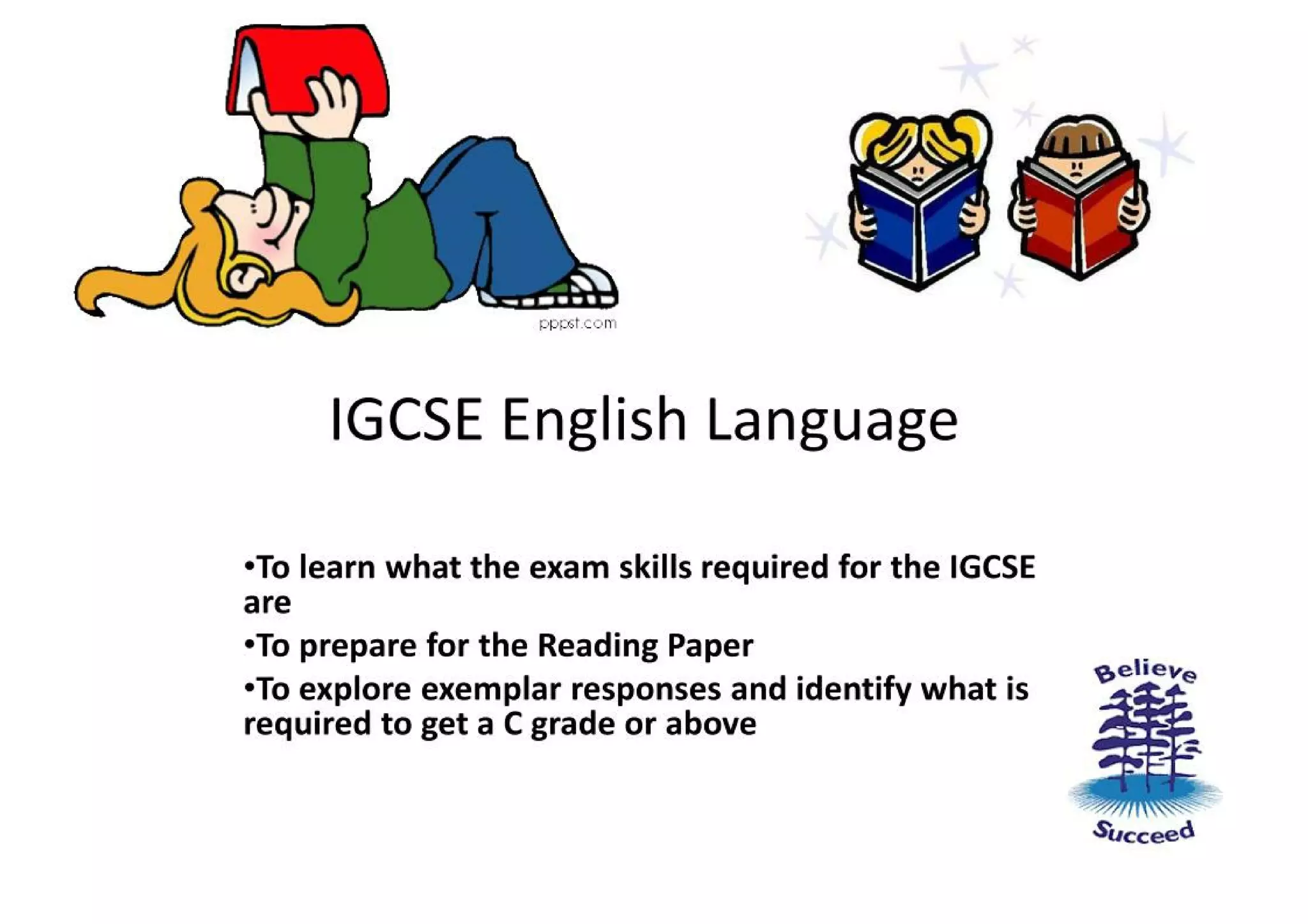 pppst.com

IGCSE English Language

•To learn what the exam skills required for the IGCSE are

•To prepare for the Reading Paper

•To explore exemplar responses and identify what is required to get a C grade or above

Believe

Succeed